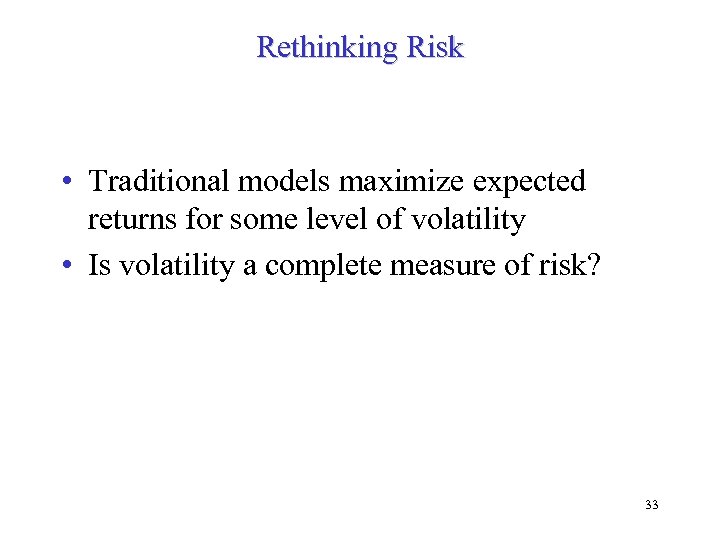 Rethinking Risk

• Traditional models maximize expected returns for some level of volatility
• Is volatility a complete measure of risk?

33